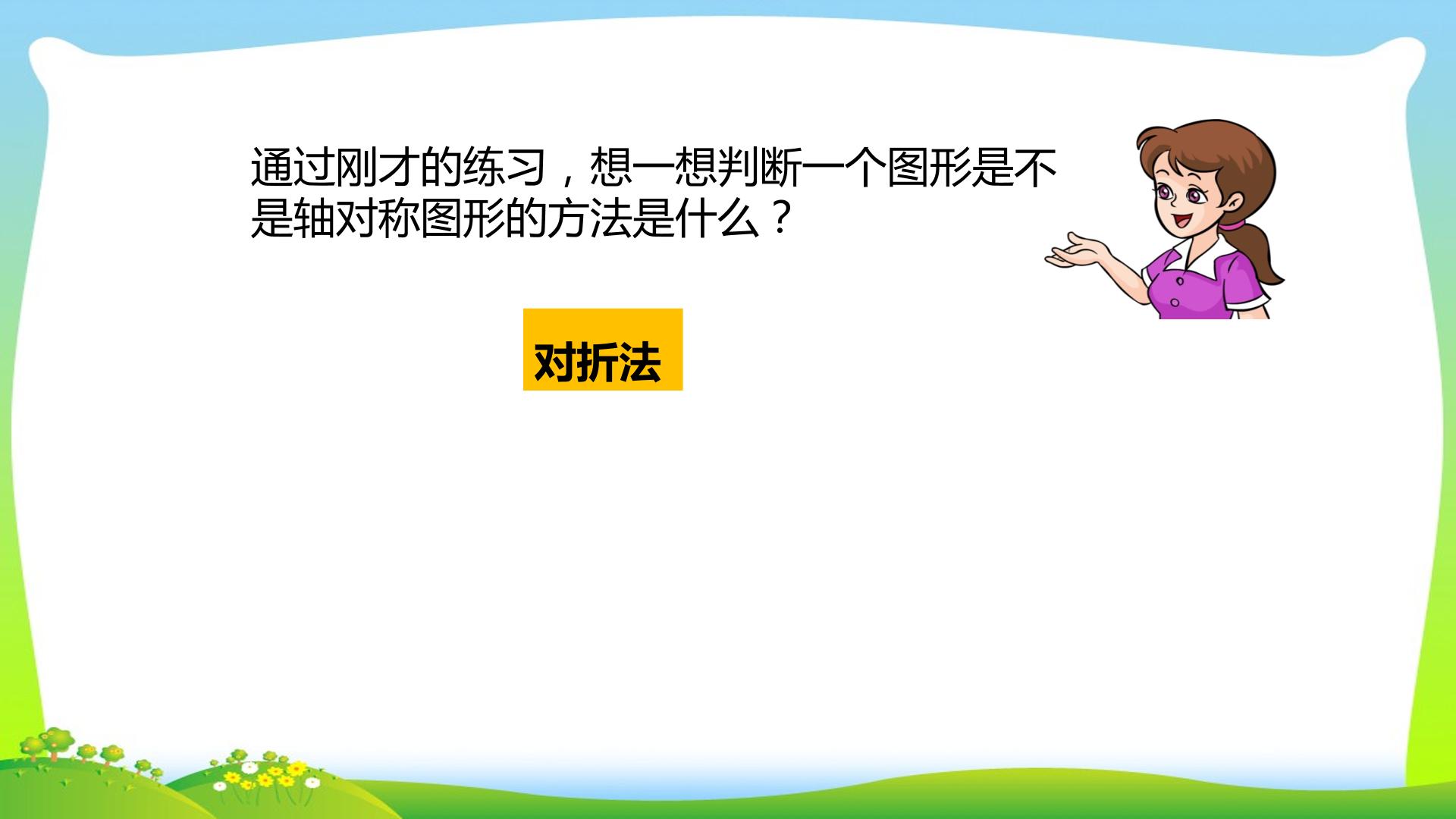 通过刚才的练习，想一想判断一个图形是不是轴对称图形的方法是什么？

对折法